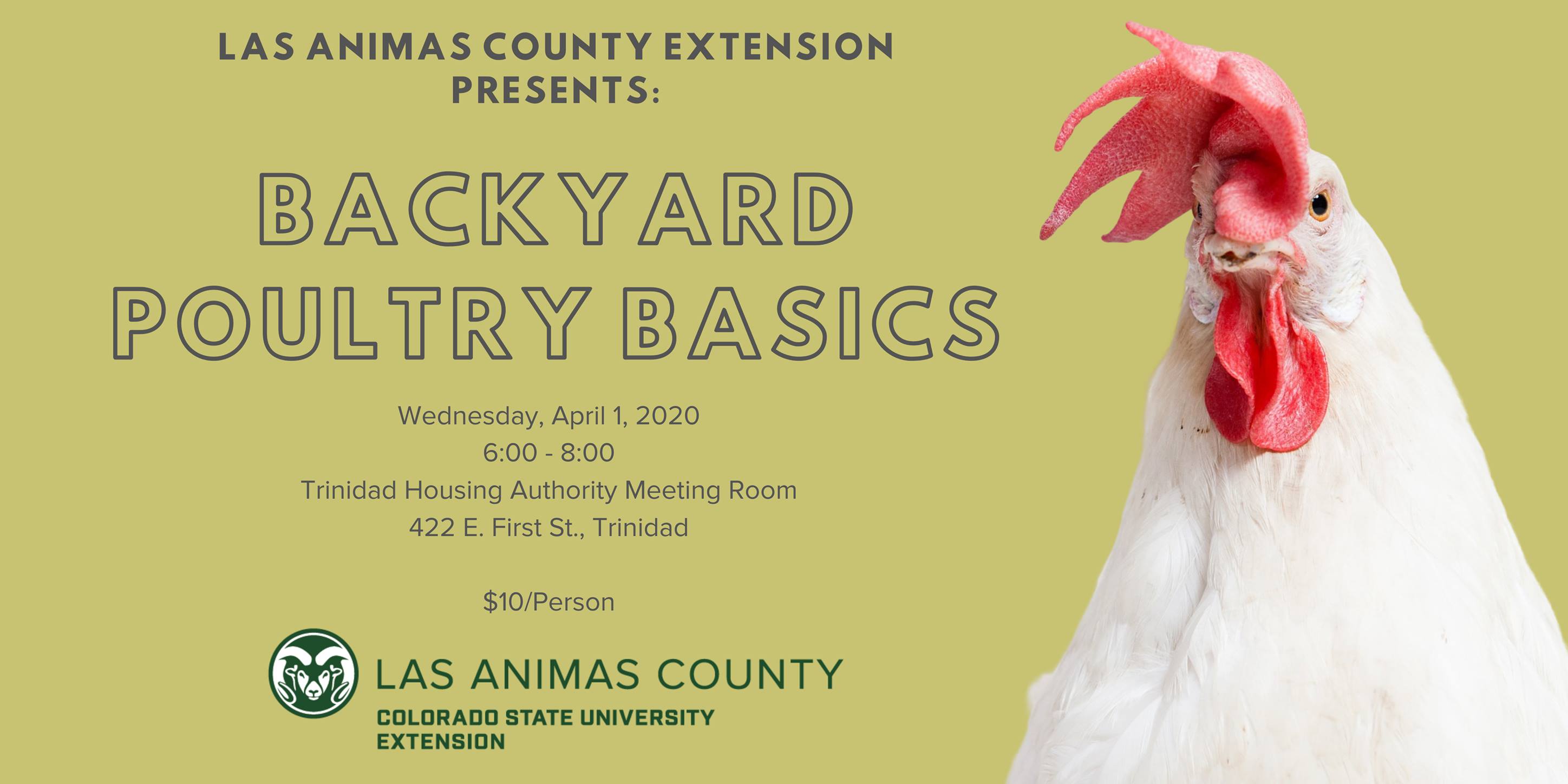 LAS ANIMAS COUNTY EXTENSION PRESENTS:

BACKYARD POULTRY BASICS

Wednesday, April 1, 2020
6:00 - 8:00
Trinidad Housing Authority Meeting Room
422 E. First St., Trinidad

$10/Person

LAS ANIMAS COUNTY
COLORADO STATE UNIVERSITY EXTENSION